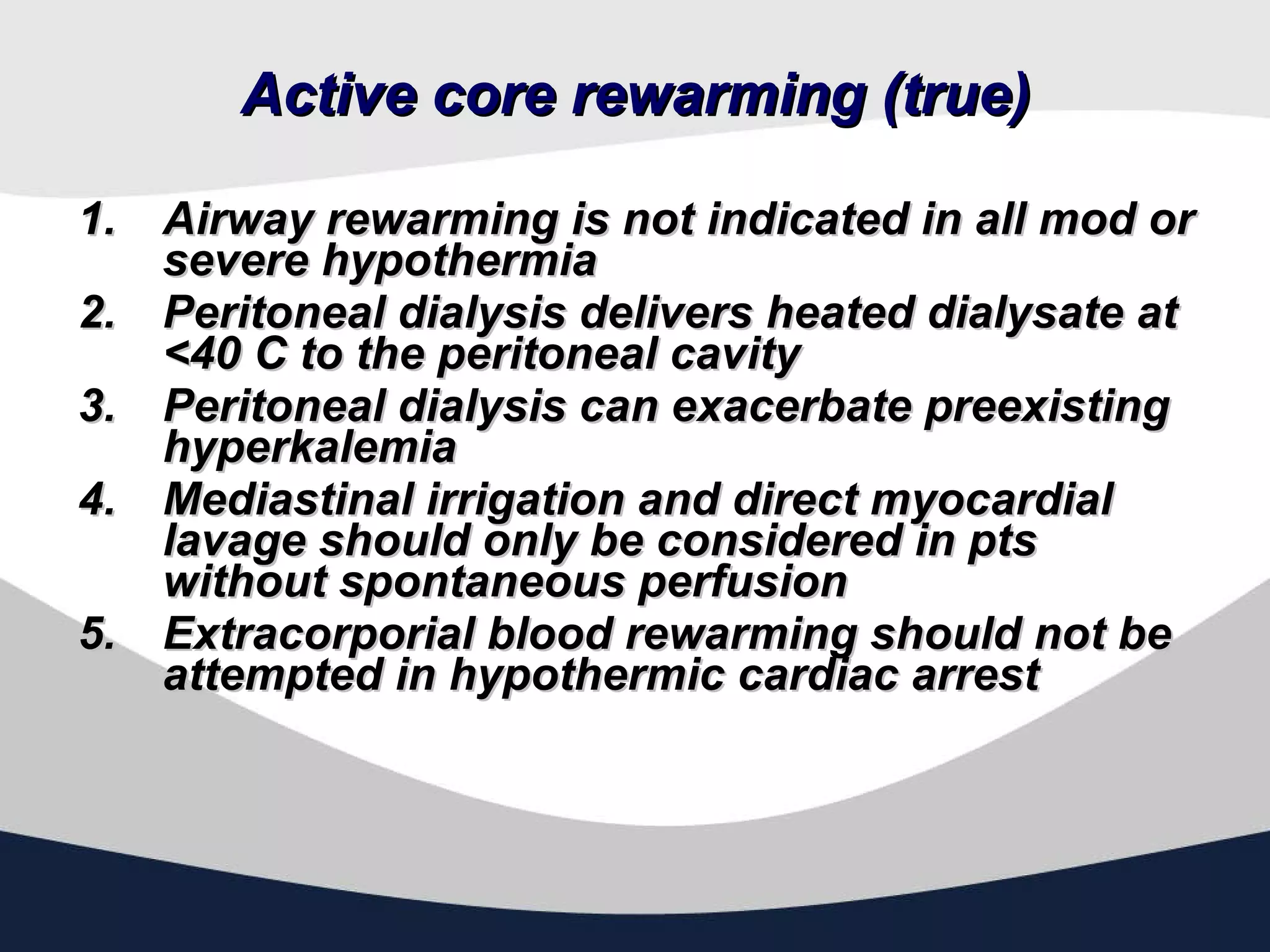 Active core rewarming (true)

1. Airway rewarming is not indicated in all mod or severe hypothermia
2. Peritoneal dialysis delivers heated dialysate at <40 C to the peritoneal cavity
3. Peritoneal dialysis can exacerbate preexisting hyperkalemia
4. Mediastinal irrigation and direct myocardial lavage should only be considered in pts without spontaneous perfusion
5. Extracorporial blood rewarming should not be attempted in hypothermic cardiac arrest